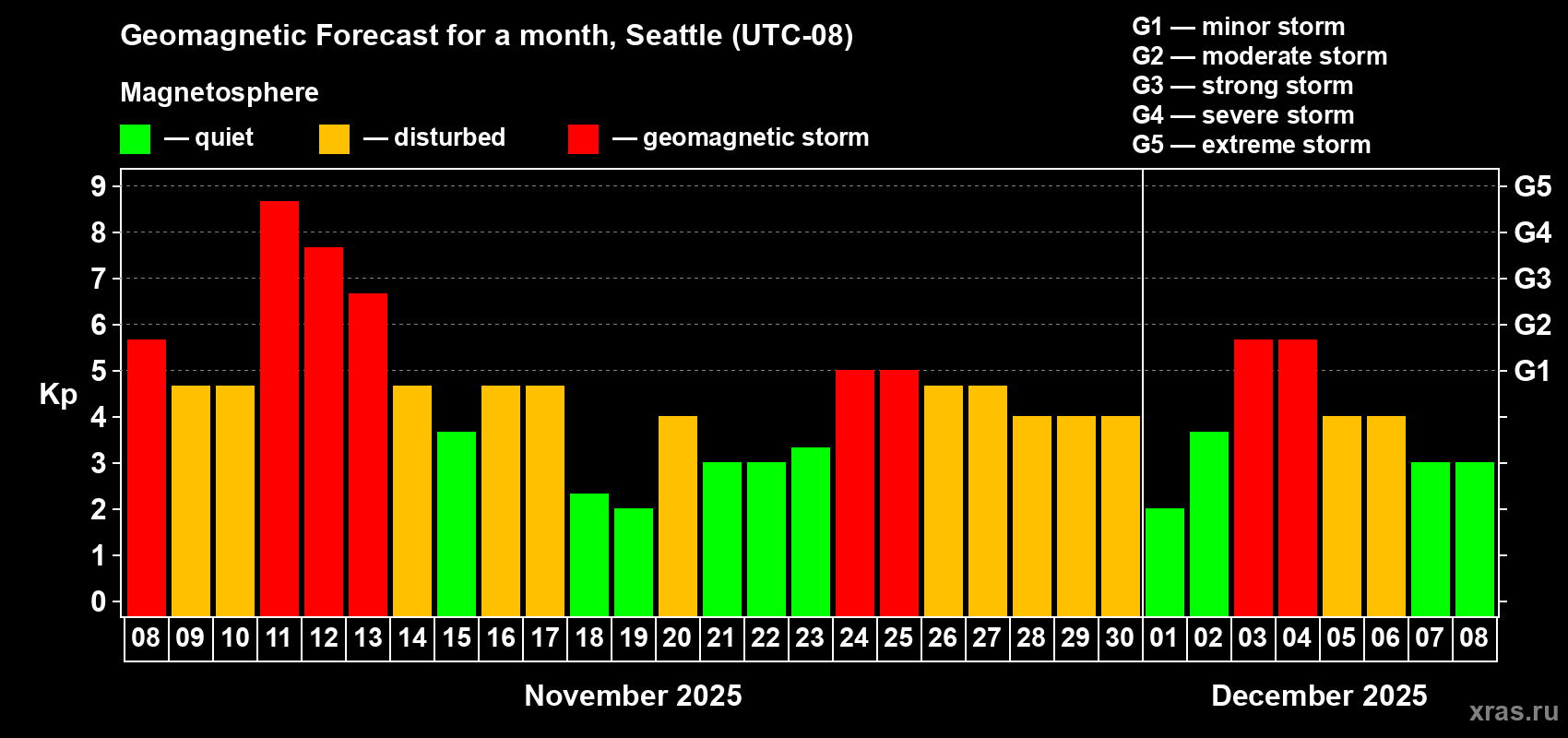 Geomagnetic Forecast for a month, Seattle (UTC-08)

Magnetosphere

— quiet — disturbed — geomagnetic storm

G1 — minor storm
G2 — moderate storm
G3 — strong storm
G4 — severe storm
G5 — extreme storm

Kp

9
8
7
6
5
4
3
2
1
0

G5
G4
G3
G2
G1

08 09 10 11 12 13 14 15 16 17 18 19 20 21 22 23 24 25 26 27 28 29 30 01 02 03 04 05 06 07 08

November 2025

December 2025

xras.ru